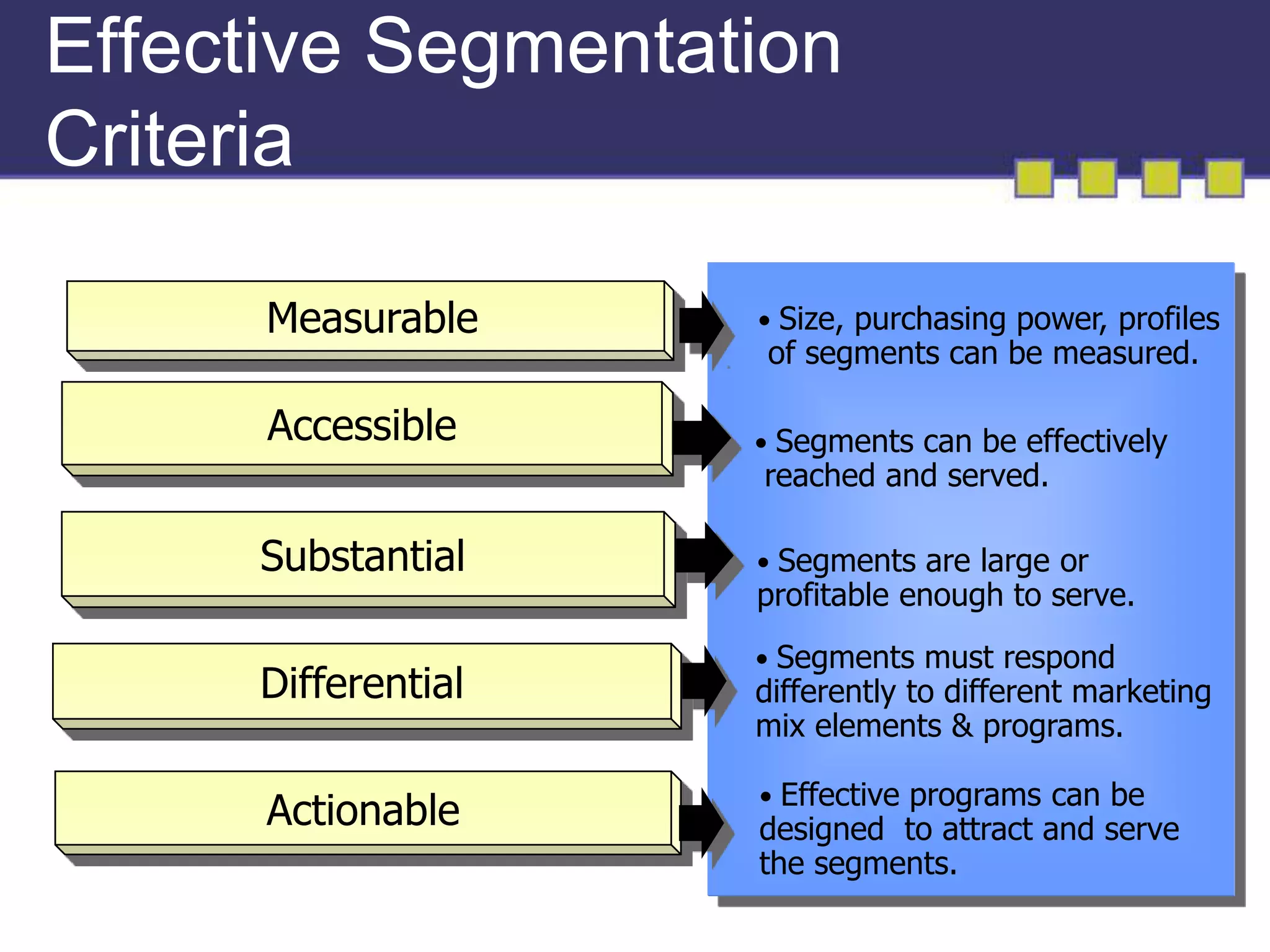 Effective Segmentation Criteria

Measurable

Accessible

Substantial

Differential

Actionable

• Size, purchasing power, profiles of segments can be measured.

• Segments can be effectively reached and served.

• Segments are large or profitable enough to serve.

• Segments must respond differently to different marketing mix elements & programs.

• Effective programs can be designed to attract and serve the segments.